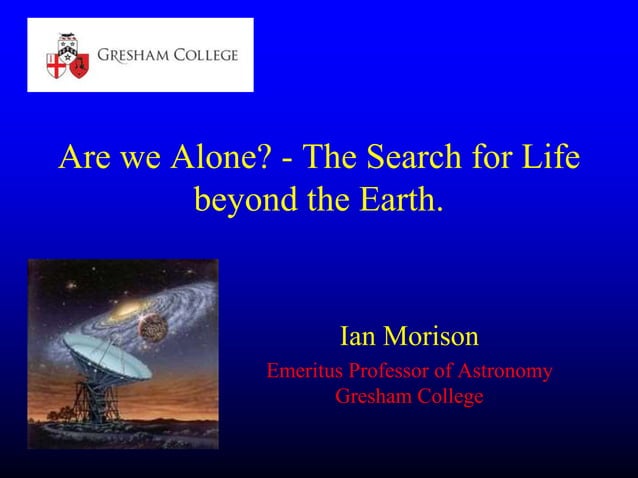 GRESHAM COLLEGE

Are we Alone? - The Search for Life beyond the Earth.

Ian Morison

Emeritus Professor of Astronomy
Gresham College